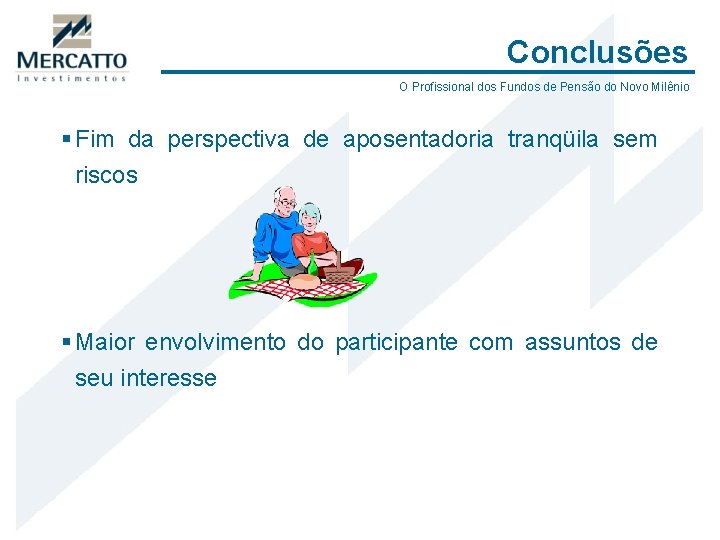 MERCATTO
Investimentos

Conclusões

O Profissional dos Fundos de Pensão do Novo Milênio

▪ Fim da perspectiva de aposentadoria tranqüila sem riscos

▪ Maior envolvimento do participante com assuntos de seu interesse